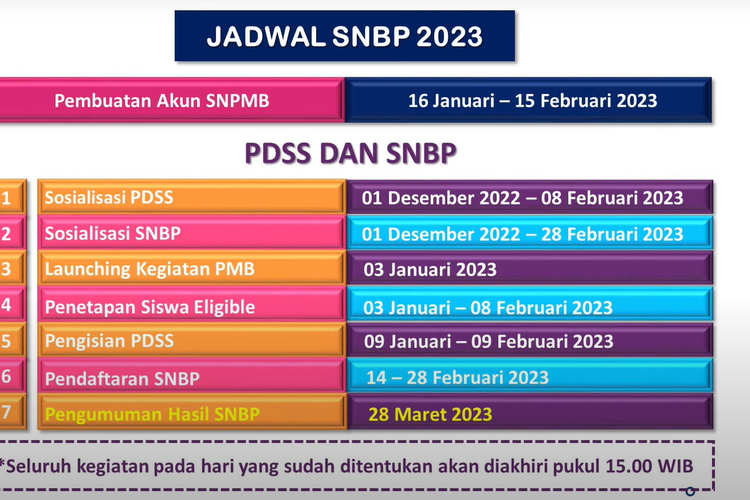 JADWAL SNBP 2023

| Pembuatan Akun SNPMB | 16 Januari – 15 Februari 2023 |
|---|---|

PDSS DAN SNBP

| 1 | Sosialisasi PDSS | 01 Desember 2022 – 08 Februari 2023 |
|---|---|---|
| 2 | Sosialisasi SNBP | 01 Desember 2022 – 28 Februari 2023 |
| 3 | Launching Kegiatan PMB | 03 Januari 2023 |
| 4 | Penetapan Siswa Eligible | 03 Januari – 08 Februari 2023 |
| 5 | Pengisian PDSS | 09 Januari – 09 Februari 2023 |
| 6 | Pendaftaran SNBP | 14 – 28 Februari 2023 |
| 7 | Pengumuman Hasil SNBP | 28 Maret 2023 |

*Seluruh kegiatan pada hari yang sudah ditentukan akan diakhiri pukul 15.00 WIB